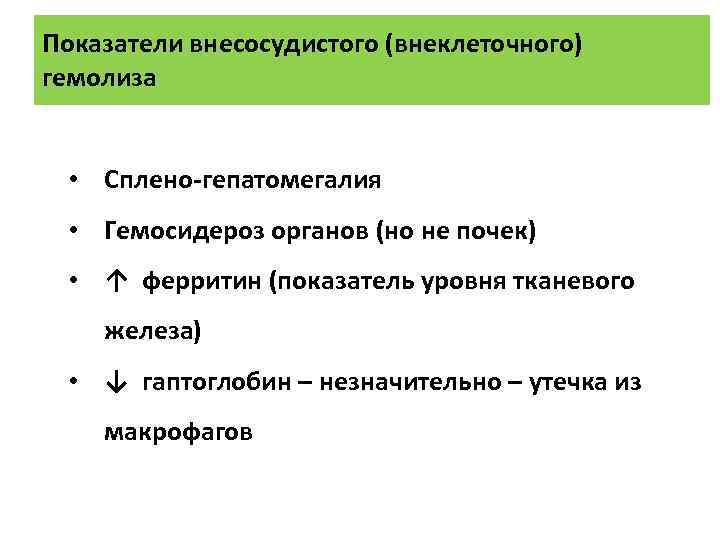 Показатели внесосудистого (внеклеточного) гемолиза

• Сплено-гепатомегалия
• Гемосидероз органов (но не почек)
• ↑ ферритин (показатель уровня тканевого железа)
• ↓ гаптоглобин – незначительно – утечка из макрофагов